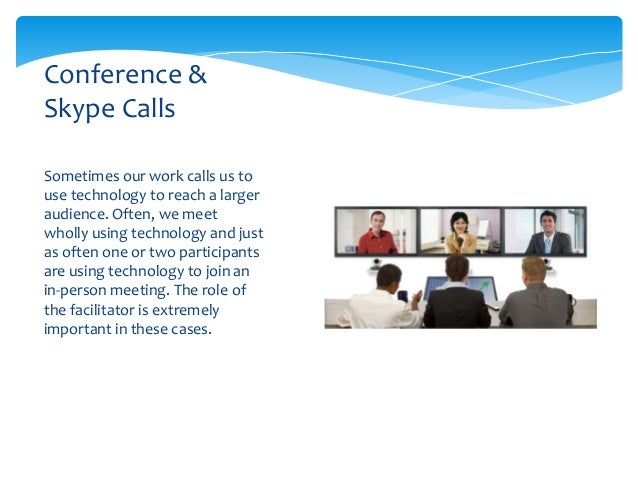 Conference & Skype Calls

Sometimes our work calls us to use technology to reach a larger audience. Often, we meet wholly using technology and just as often one or two participants are using technology to join an in-person meeting. The role of the facilitator is extremely important in these cases.